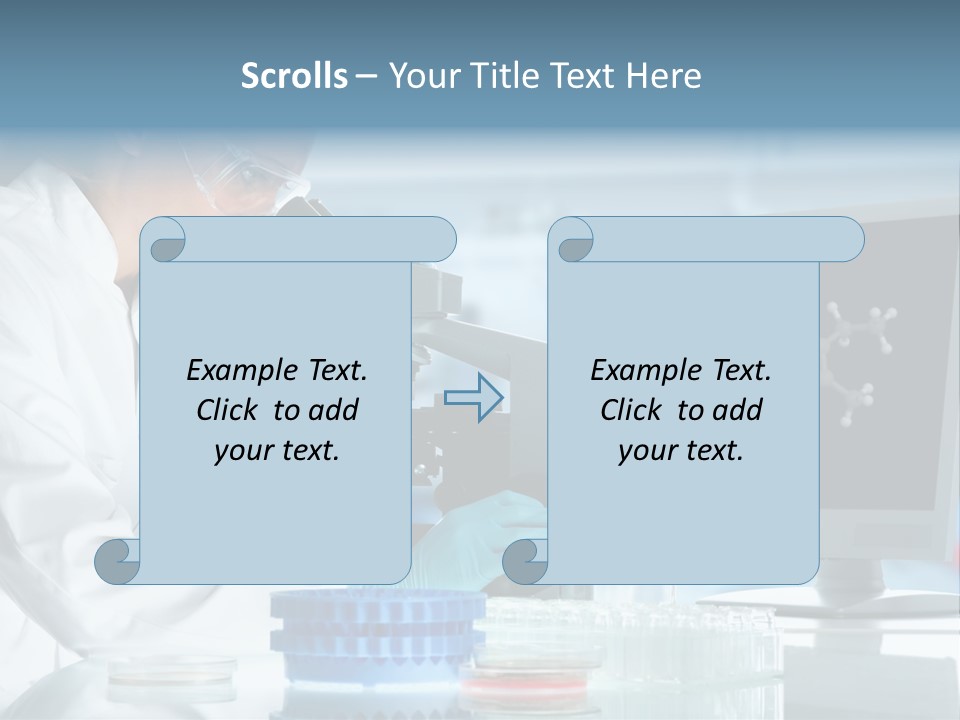 Scrolls – Your Title Text Here

Example Text. Click to add your text.

Example Text. Click to add your text.